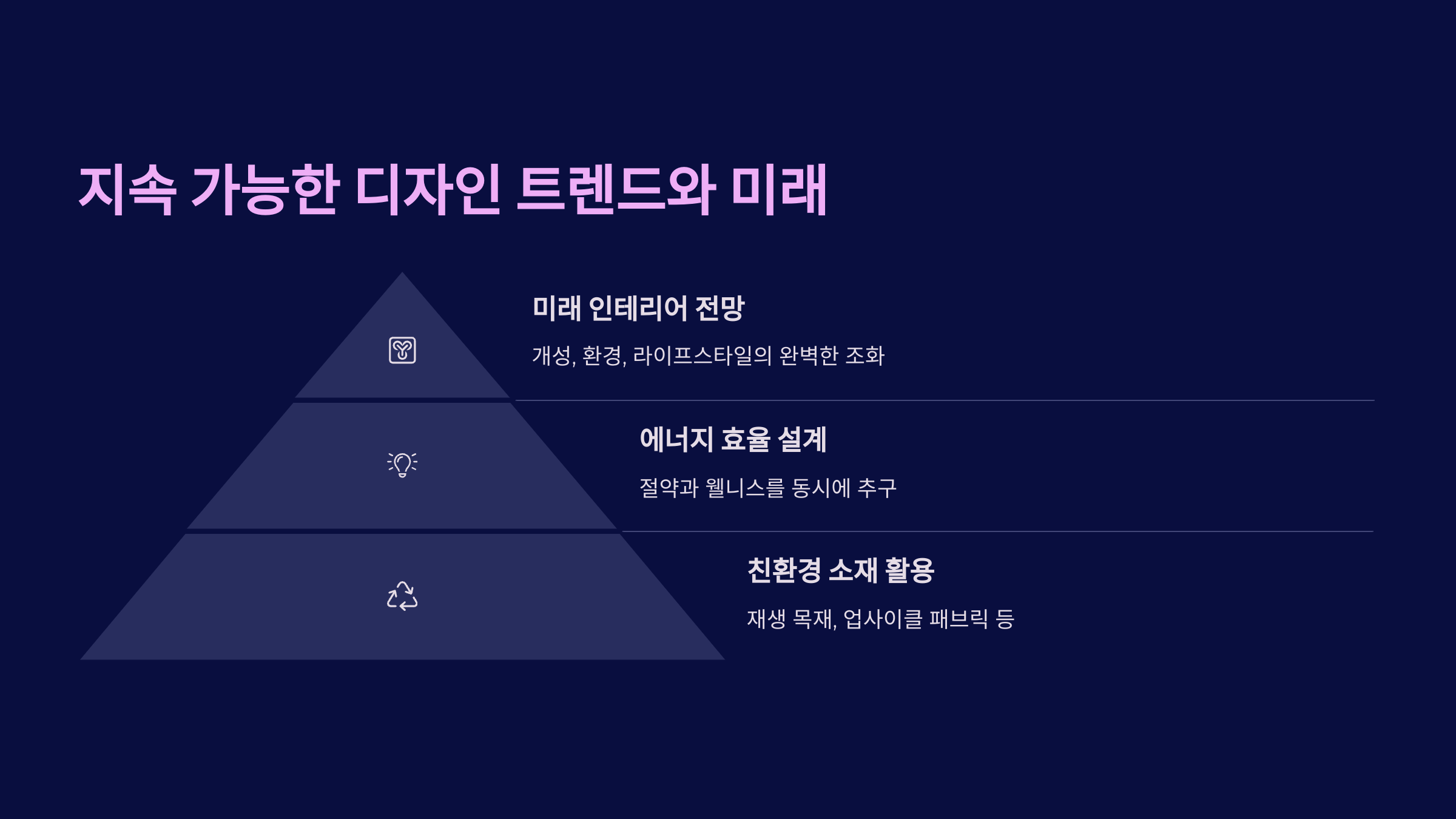 지속 가능한 디자인 트렌드와 미래

미래 인테리어 전망

개성, 환경, 라이프스타일의 완벽한 조화

에너지 효율 설계

절약과 웰니스를 동시에 추구

친환경 소재 활용

재생 목재, 업사이클 패브릭 등